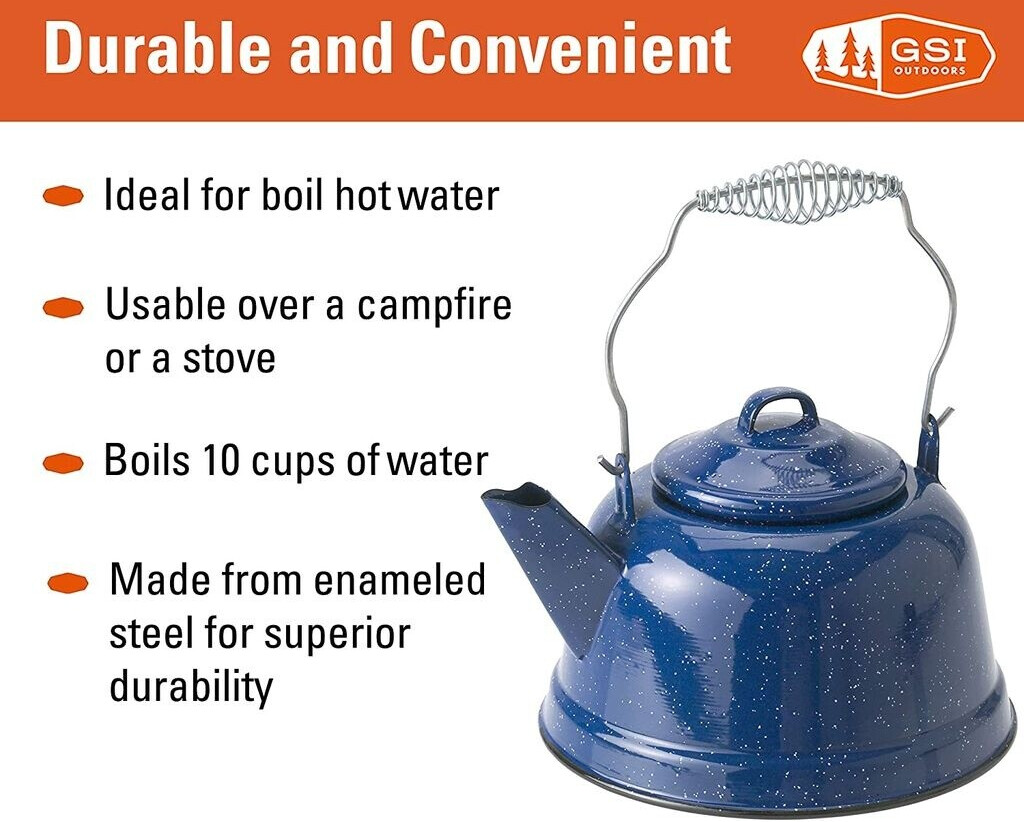 Durable and Convenient

GSI OUTDOORS

Ideal for boil hot water

Usable over a campfire or a stove

Boils 10 cups of water

Made from enameled steel for superior durability